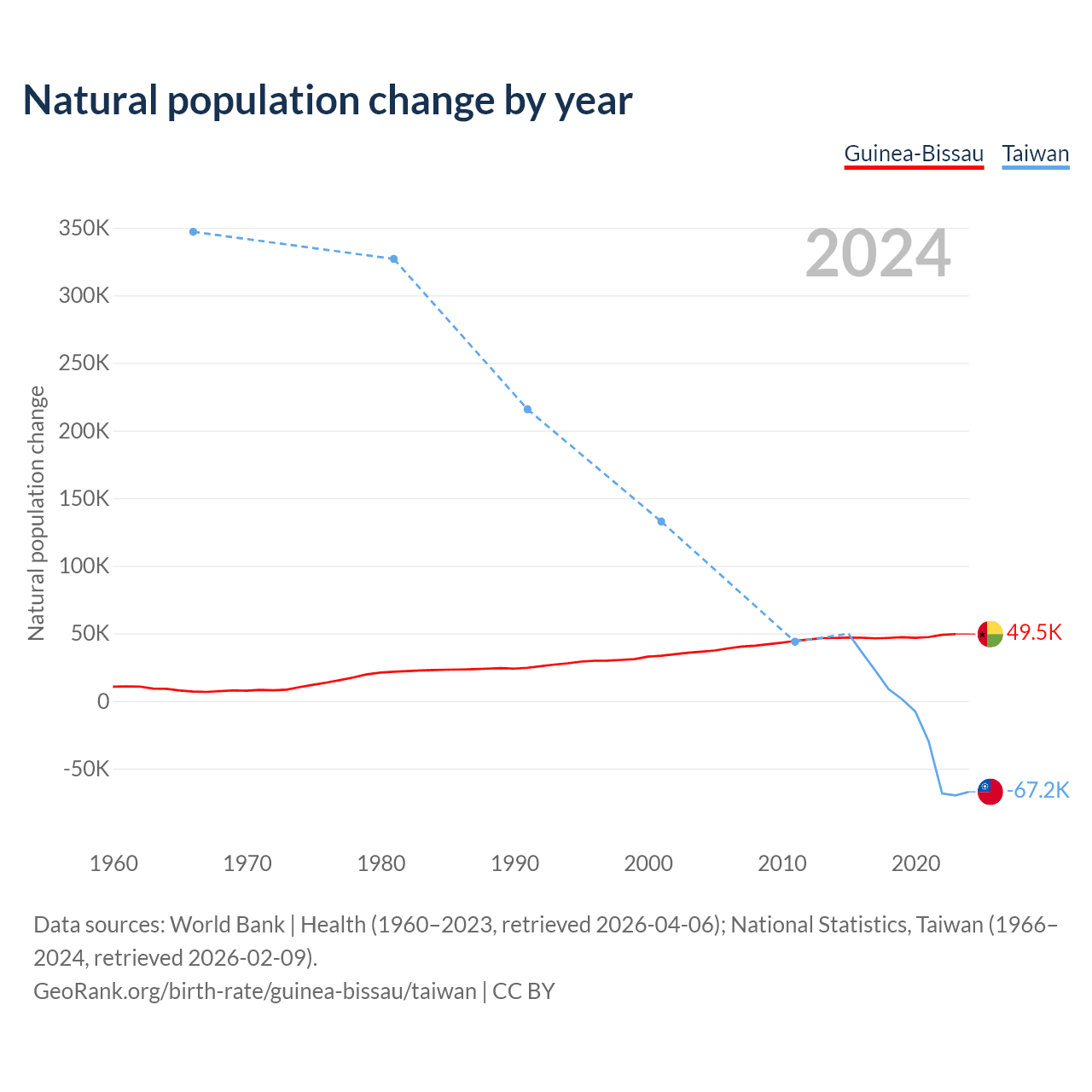 Natural population change by year

Guinea-Bissau Taiwan

2024

Natural population change

350K
300K
250K
200K
150K
100K
50K
0
-50K

49.5K
-67.2K

1960 1970 1980 1990 2000 2010 2020

Data sources: World Bank | Health (1960–2023, retrieved 2026-04-06); National Statistics, Taiwan (1966–2024, retrieved 2026-02-09).
GeoRank.org/birth-rate/guinea-bissau/taiwan | CC BY